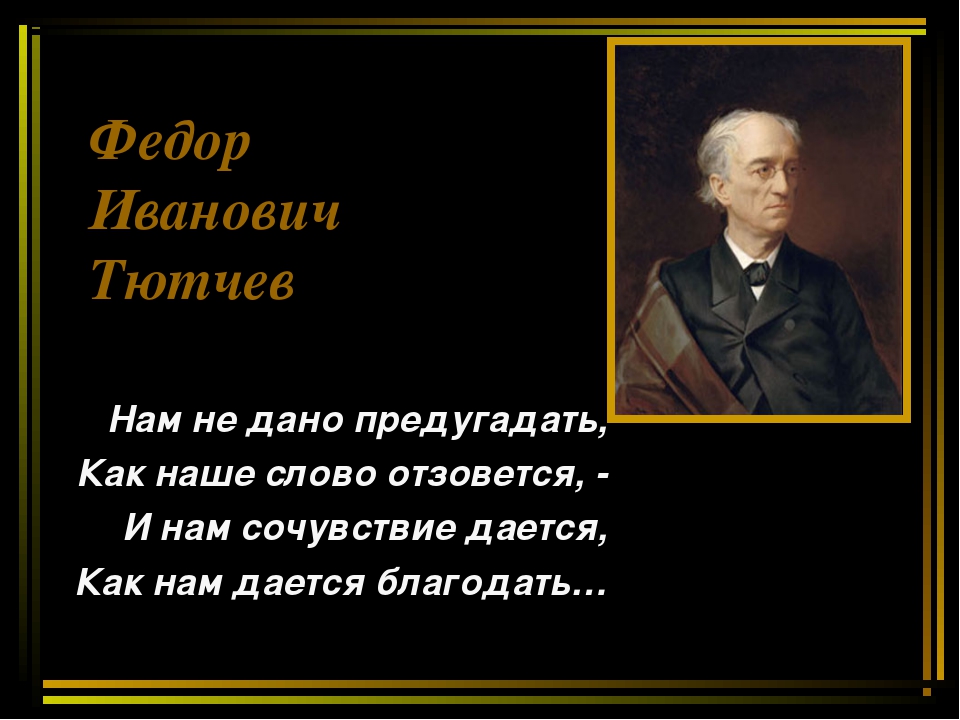 Федор Иванович Тютчев

Нам не дано предугадать,
Как наше слово отзовется, -
И нам сочувствие дается,
Как нам дается благодать…